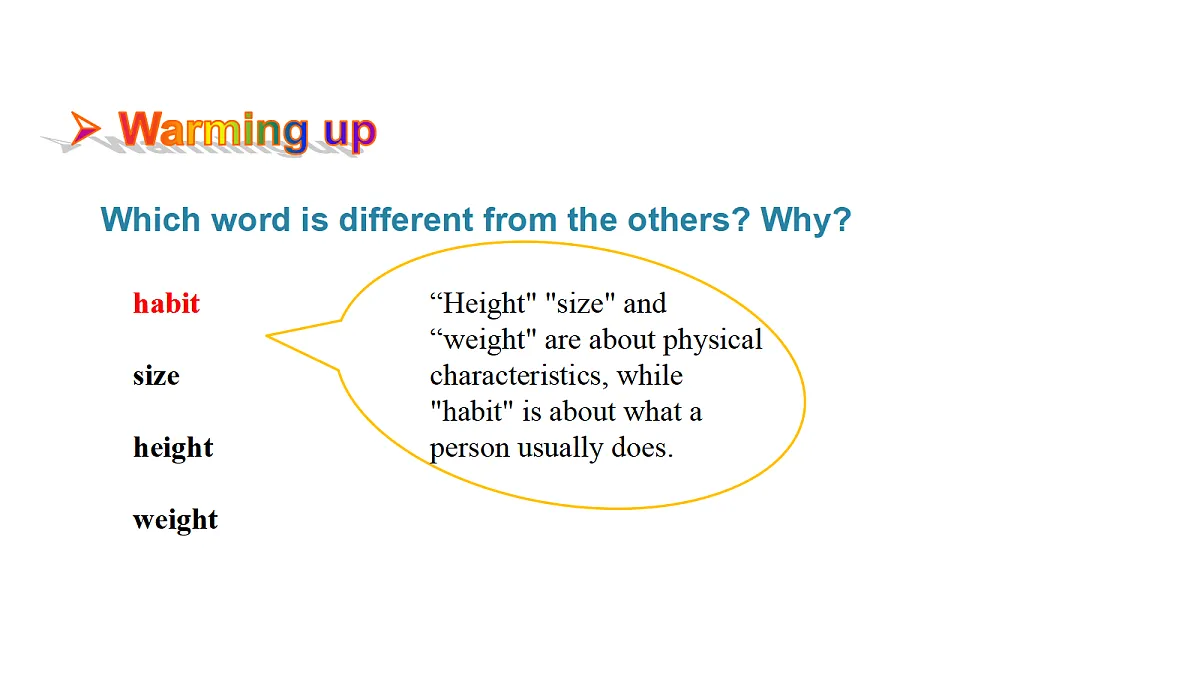 Warming up

Which word is different from the others? Why?

habit

size

height

weight

“Height" "size" and “weight" are about physical characteristics, while "habit" is about what a person usually does.